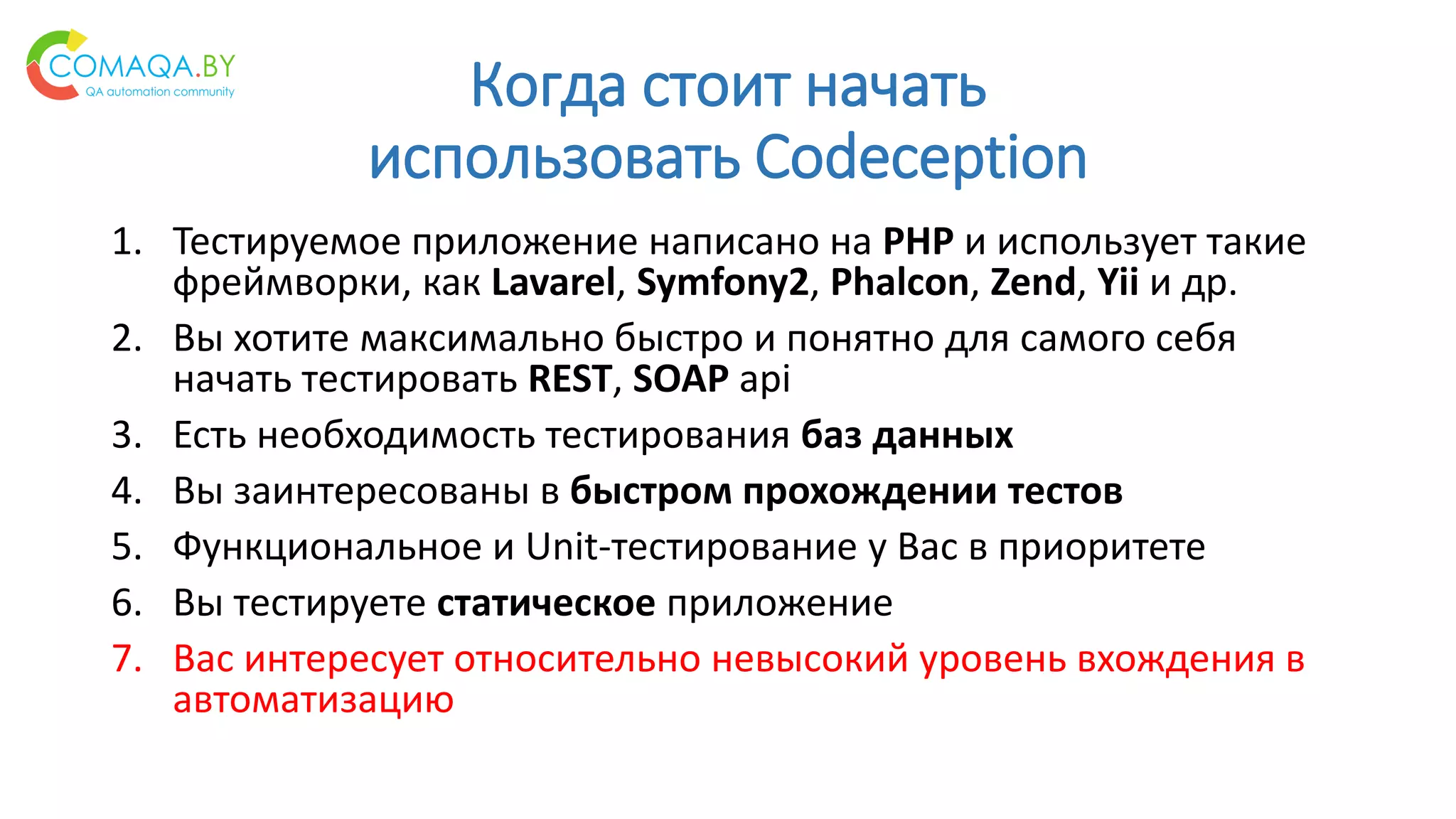 COMAQA.BY
QA automation community

Когда стоит начать использовать Codeception

1. Тестируемое приложение написано на PHP и использует такие фреймворки, как Lavarel, Symfony2, Phalcon, Zend, Yii и др.
2. Вы хотите максимально быстро и понятно для самого себя начать тестировать REST, SOAP api
3. Есть необходимость тестирования баз данных
4. Вы заинтересованы в быстром прохождении тестов
5. Функциональное и Unit-тестирование у Вас в приоритете
6. Вы тестируете статическое приложение
7. Вас интересует относительно невысокий уровень вхождения в автоматизацию